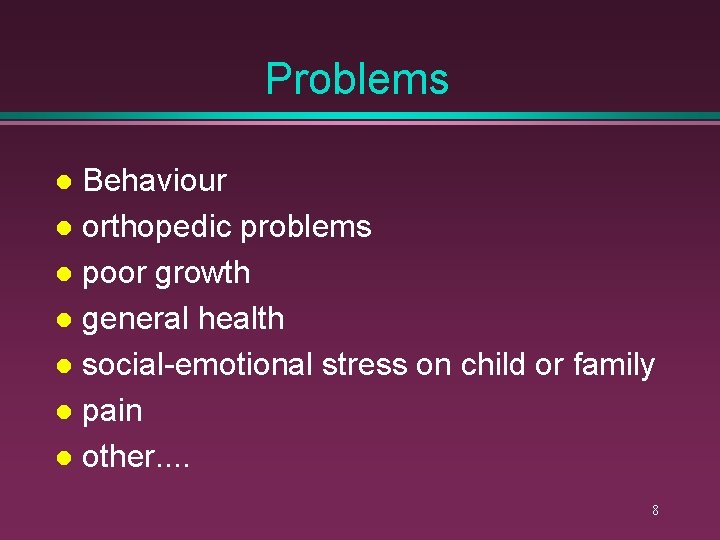 Problems

- Behaviour
- orthopedic problems
- poor growth
- general health
- social-emotional stress on child or family
- pain
- other....

8